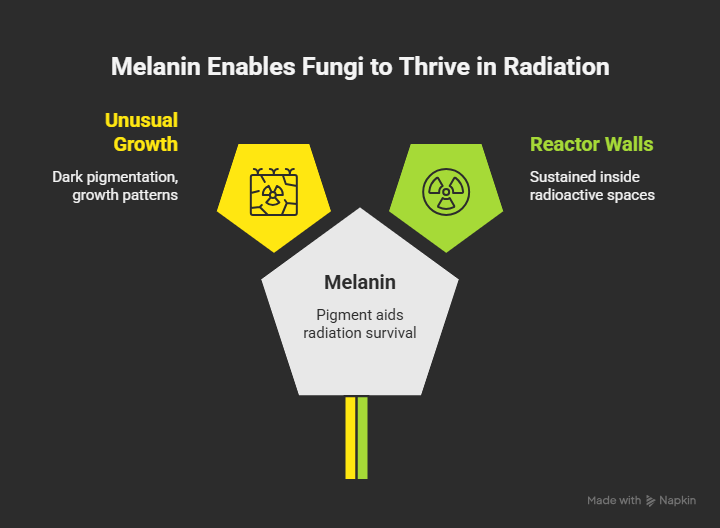 Melanin Enables Fungi to Thrive in Radiation

Unusual Growth

Dark pigmentation, growth patterns

Reactor Walls

Sustained inside radioactive spaces

Melanin

Pigment aids radiation survival

Made with Napkin